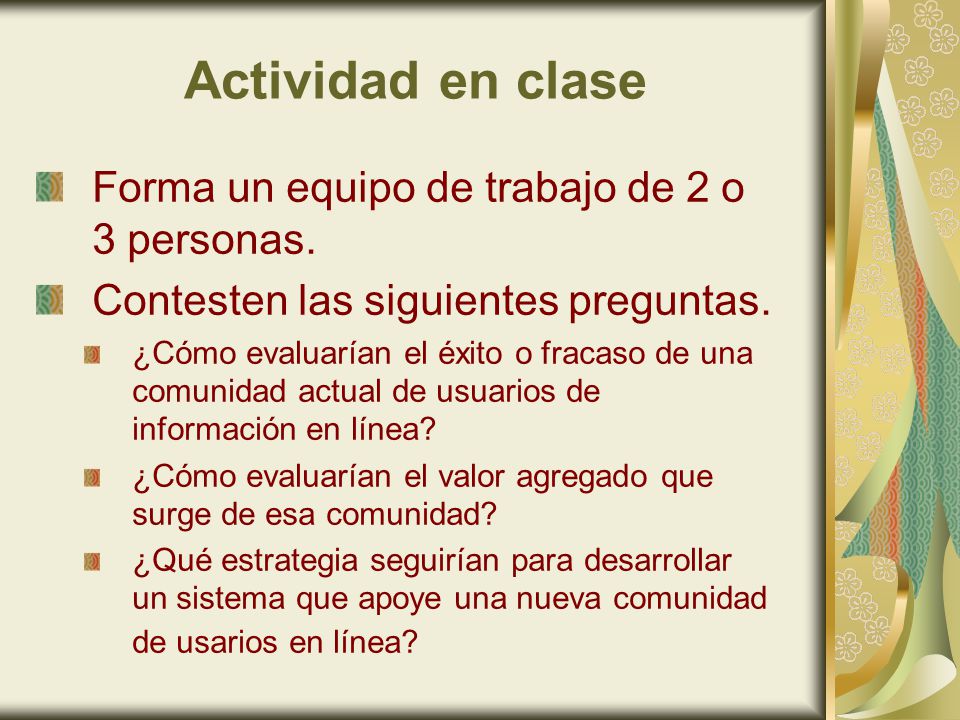 Actividad en clase

Forma un equipo de trabajo de 2 o 3 personas.

Contesten las siguientes preguntas.

¿Cómo evaluarían el éxito o fracaso de una comunidad actual de usuarios de información en línea?

¿Cómo evaluarían el valor agregado que surge de esa comunidad?

¿Qué estrategia seguirían para desarrollar un sistema que apoye una nueva comunidad de usarios en línea?